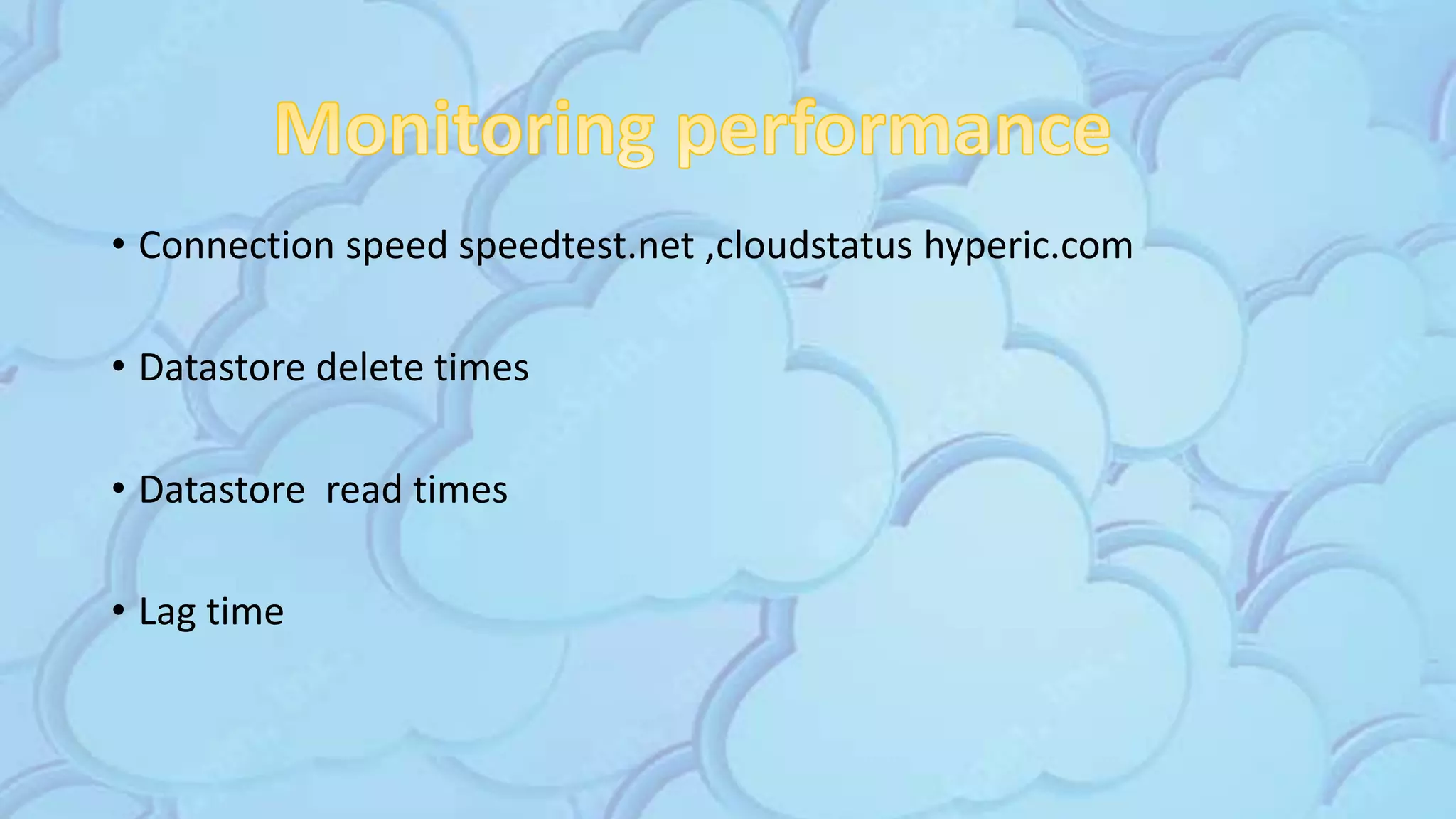 Monitoring performance

• Connection speed speedtest.net ,cloudstatus hyperic.com

• Datastore delete times

• Datastore  read times

• Lag time